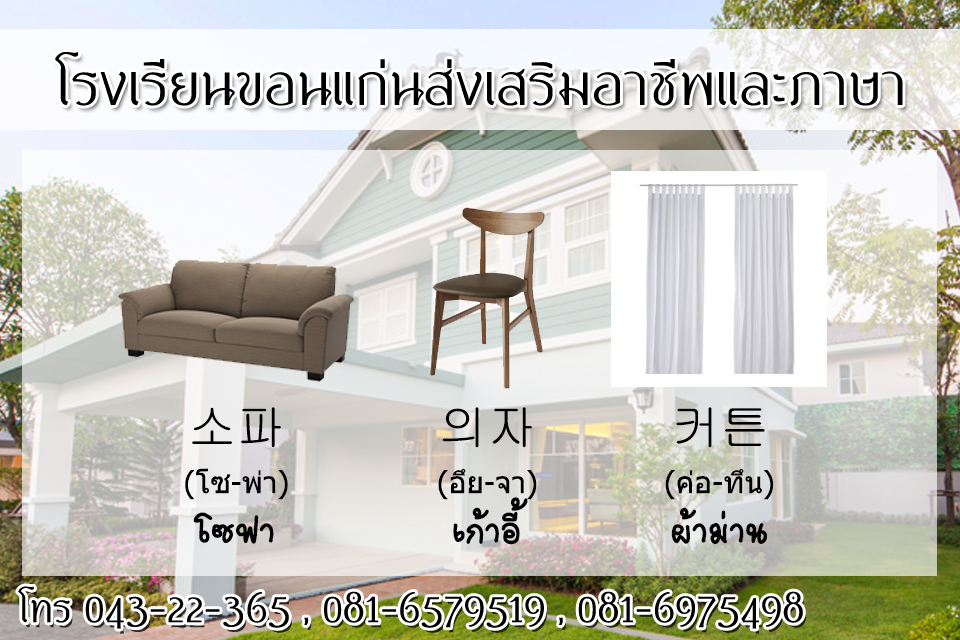 โรงเรียนขอนแก่นส่งเสริมอาชีพและภาษา

소파
(โซ-พ่า)
โซฟา

의자
(อึย-จา)
เก้าอี้

커튼
(ค่อ-ทึน)
ผ้าม่าน

โทร 043-22-365 , 081-6579519 , 081-6975498